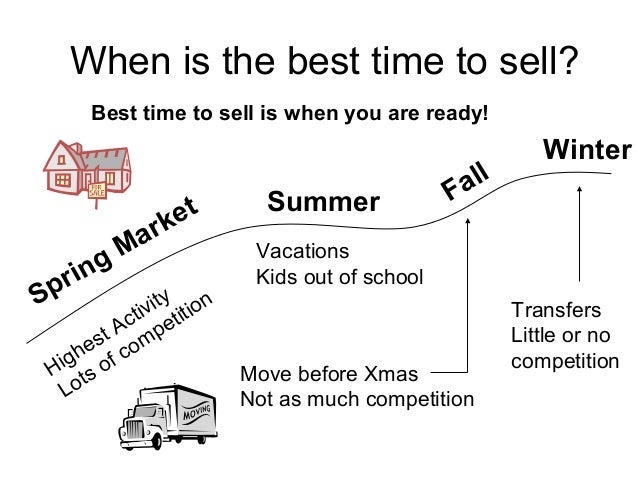 When is the best time to sell?

Best time to sell is when you are ready!

FOR SALE

Spring Market

Highest Activity
Lots of competition

Summer

Vacations
Kids out of school

Fall

Move before Xmas
Not as much competition

Winter

Transfers
Little or no competition

MOVING